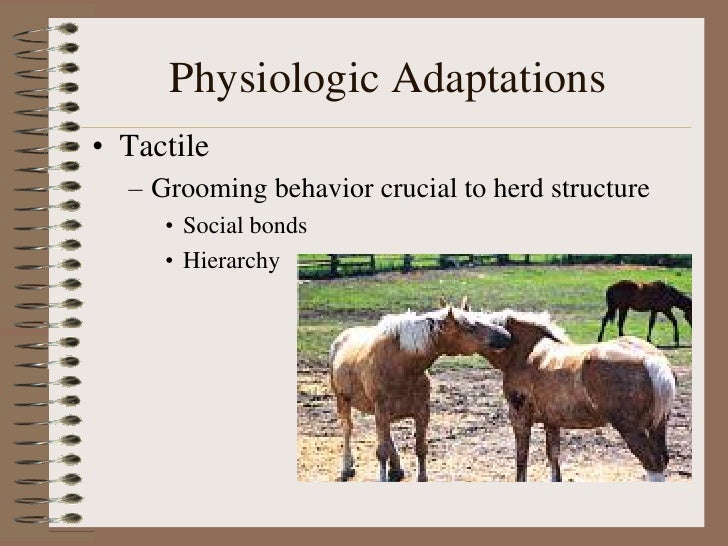 Physiologic Adaptations

• Tactile
– Grooming behavior crucial to herd structure
• Social bonds
• Hierarchy